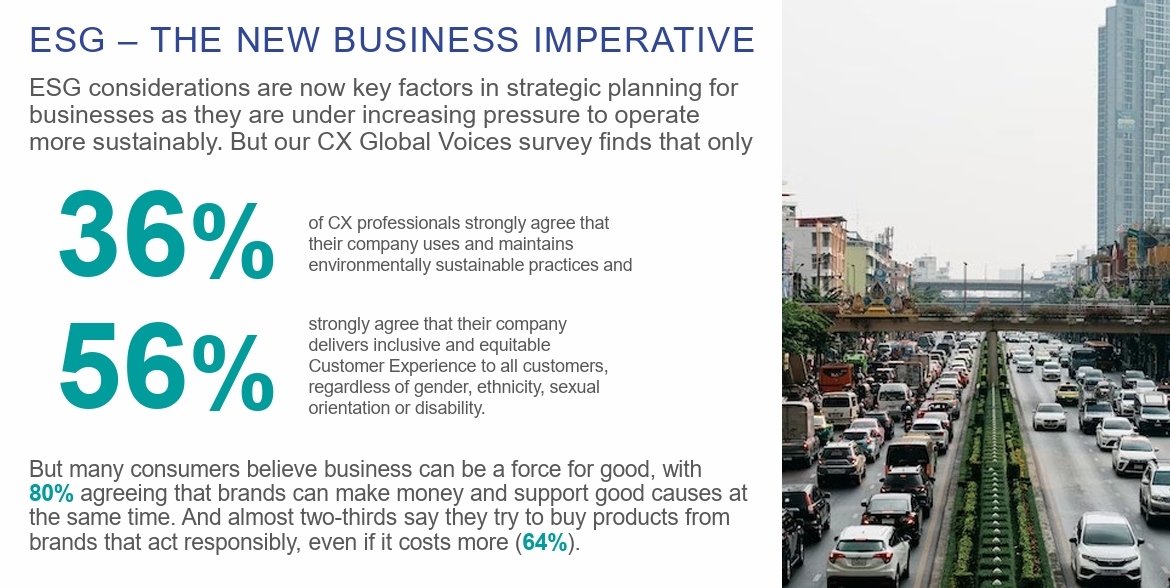 ESG – THE NEW BUSINESS IMPERATIVE

ESG considerations are now key factors in strategic planning for businesses as they are under increasing pressure to operate more sustainably. But our CX Global Voices survey finds that only

36%

of CX professionals strongly agree that their company uses and maintains environmentally sustainable practices and

56%

strongly agree that their company delivers inclusive and equitable Customer Experience to all customers, regardless of gender, ethnicity, sexual orientation or disability.

But many consumers believe business can be a force for good, with 80% agreeing that brands can make money and support good causes at the same time. And almost two-thirds say they try to buy products from brands that act responsibly, even if it costs more (64%).